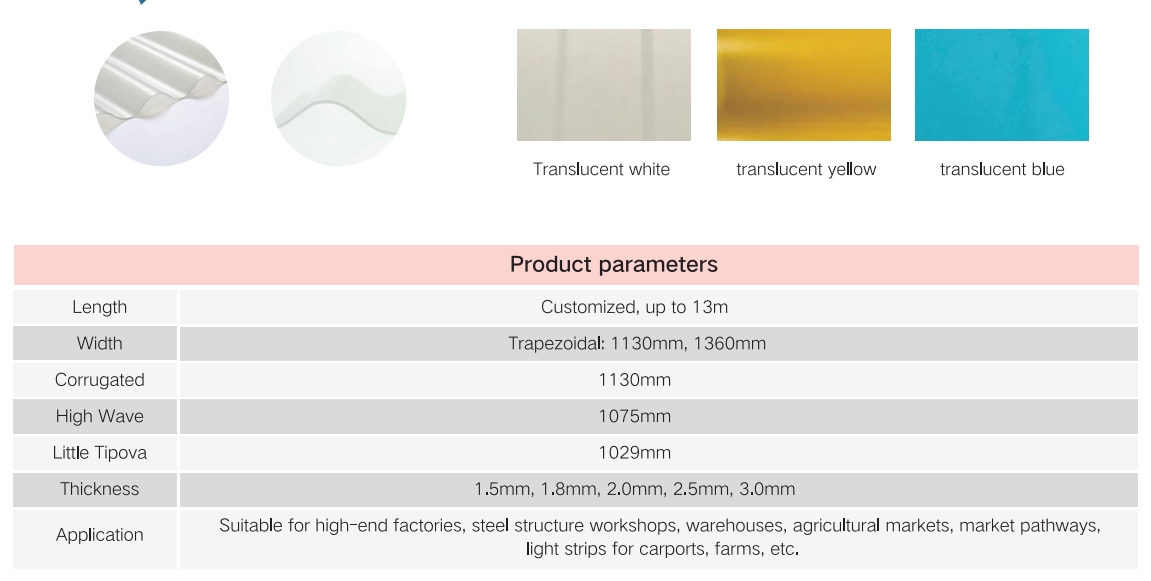 Translucent white

translucent yellow

translucent blue

| Product parameters | |
|---|---|
| Length | Customized, up to 13m |
| Width | Trapezoidal: 1130mm, 1360mm |
| Corrugated | 1130mm |
| High Wave | 1075mm |
| Little Tipova | 1029mm |
| Thickness | 1.5mm, 1.8mm, 2.0mm, 2.5mm, 3.0mm |
| Application | Suitable for high-end factories, steel structure workshops, warehouses, agricultural markets, market pathways, light strips for carports, farms, etc. |